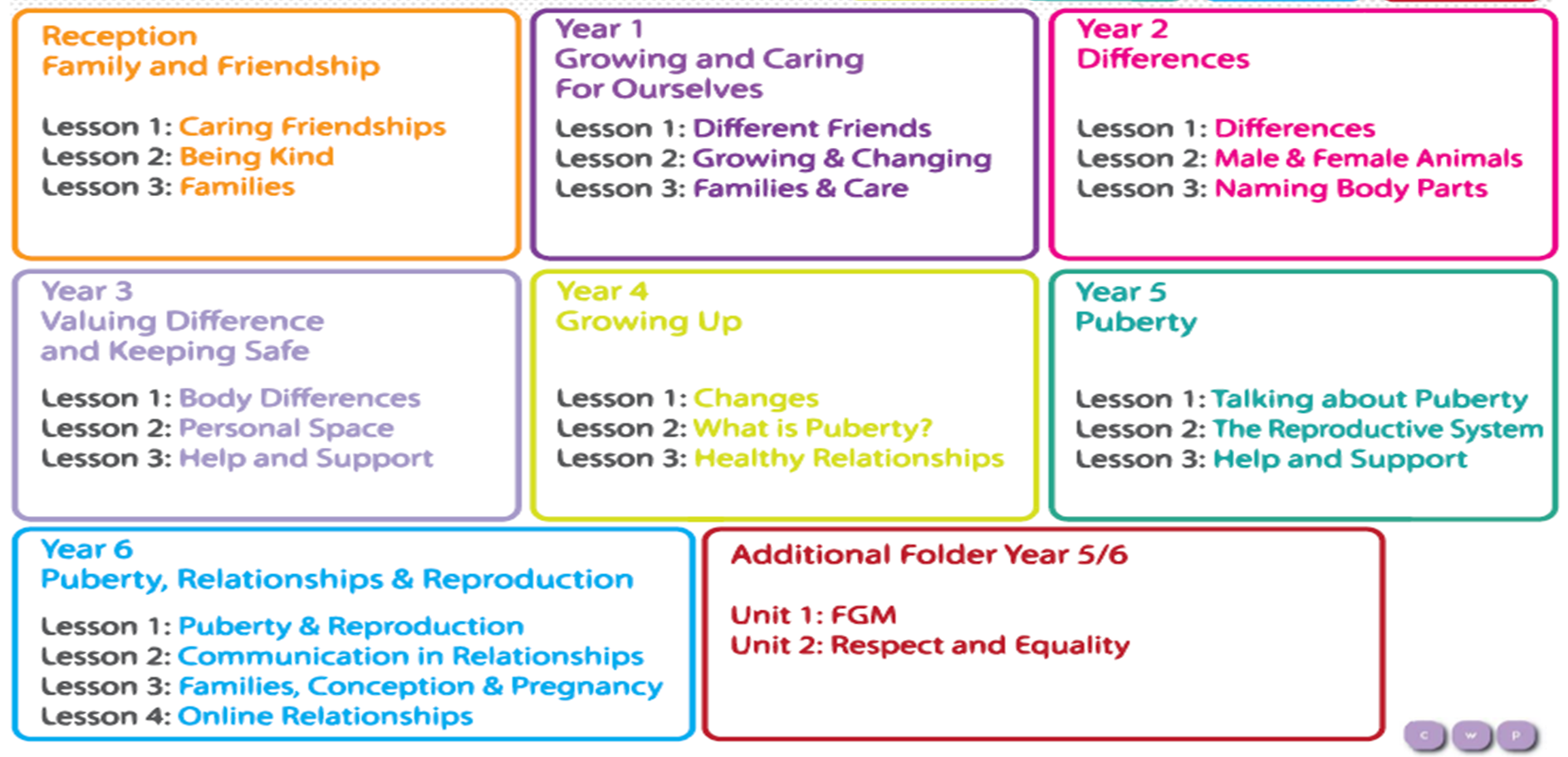 Reception
Family and Friendship

Lesson 1: Caring Friendships
Lesson 2: Being Kind
Lesson 3: Families

Year 1
Growing and Caring For Ourselves

Lesson 1: Different Friends
Lesson 2: Growing & Changing
Lesson 3: Families & Care

Year 2
Differences

Lesson 1: Differences
Lesson 2: Male & Female Animals
Lesson 3: Naming Body Parts

Year 3
Valuing Difference and Keeping Safe

Lesson 1: Body Differences
Lesson 2: Personal Space
Lesson 3: Help and Support

Year 4
Growing Up

Lesson 1: Changes
Lesson 2: What is Puberty?
Lesson 3: Healthy Relationships

Year 5
Puberty

Lesson 1: Talking about Puberty
Lesson 2: The Reproductive System
Lesson 3: Help and Support

Year 6
Puberty, Relationships & Reproduction

Lesson 1: Puberty & Reproduction
Lesson 2: Communication in Relationships
Lesson 3: Families, Conception & Pregnancy
Lesson 4: Online Relationships

Additional Folder Year 5/6

Unit 1: FGM
Unit 2: Respect and Equality

c w p